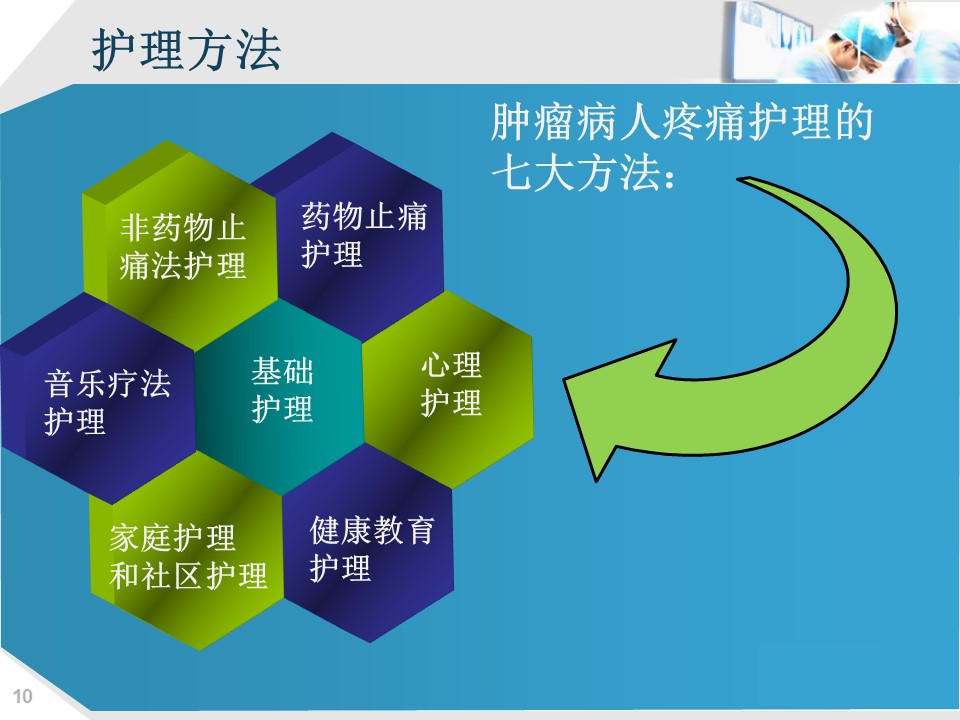 护理方法

肿瘤病人疼痛护理的七大方法：

非药物止痛法护理

药物止痛护理

音乐疗法护理

基础护理

心理护理

家庭护理和社区护理

健康教育护理

10